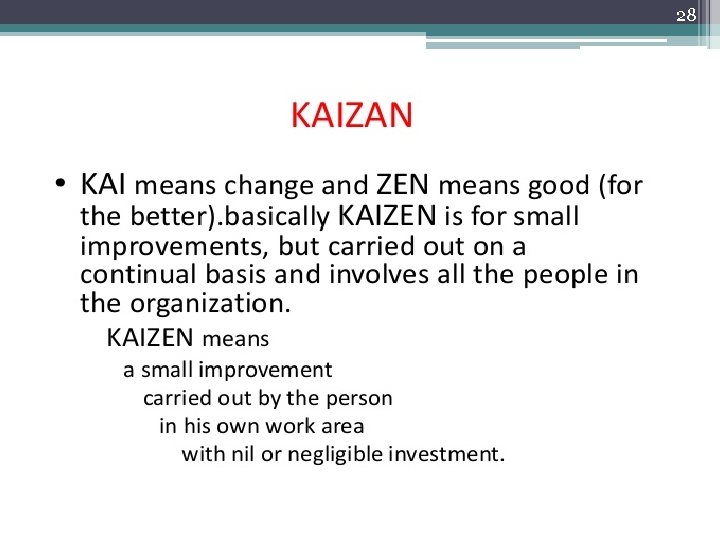 28

KAIZAN

• KAI means change and ZEN means good (for the better).basically KAIZEN is for small improvements, but carried out on a continual basis and involves all the people in the organization.

KAIZEN means
a small improvement
carried out by the person
in his own work area
with nil or negligible investment.